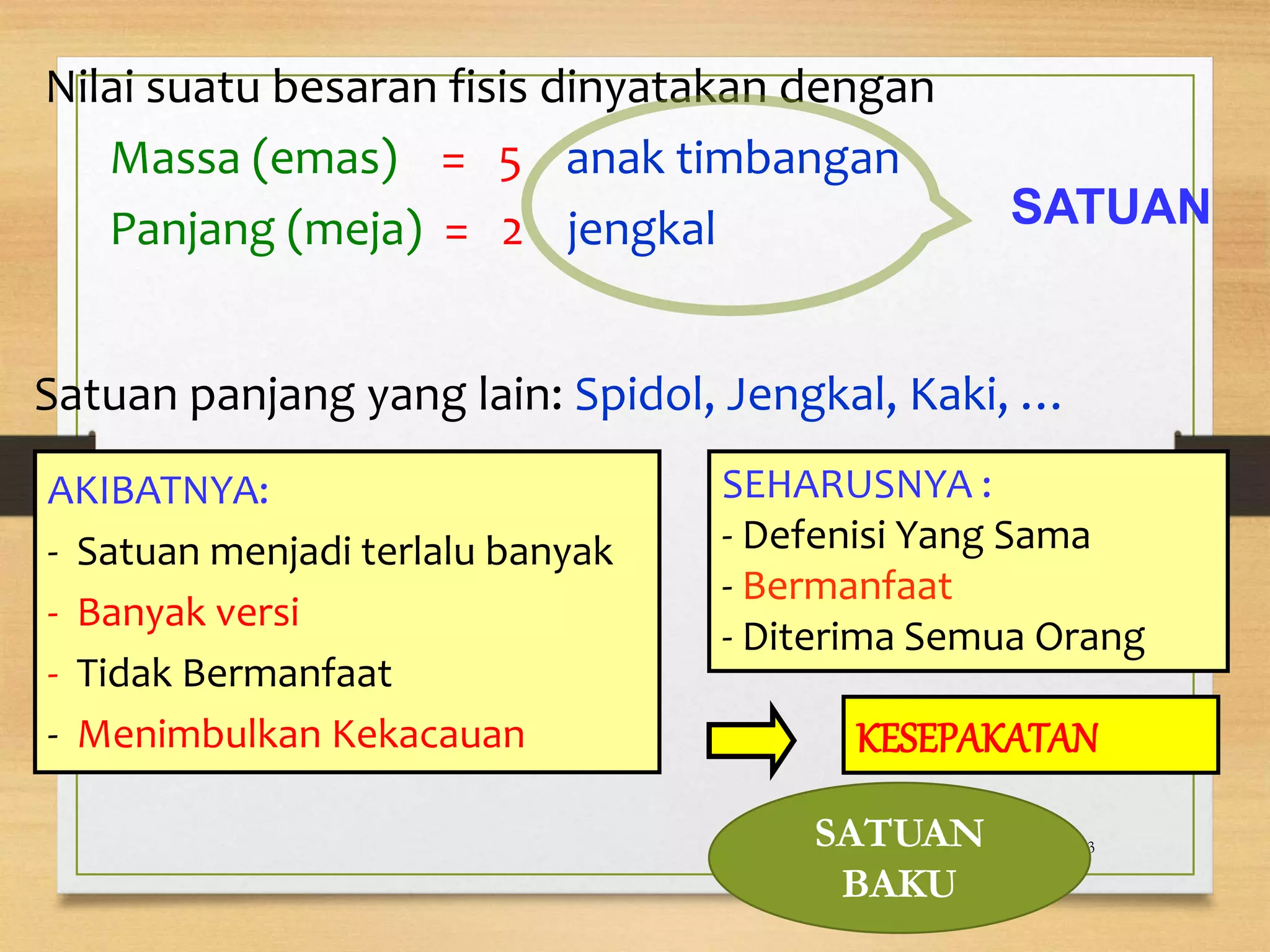 Nilai suatu besaran fisis dinyatakan dengan

Massa (emas) = 5 anak timbangan
Panjang (meja) = 2 jengkal

SATUAN

Satuan panjang yang lain: Spidol, Jengkal, Kaki, ...

AKIBATNYA:
- Satuan menjadi terlalu banyak
- Banyak versi
- Tidak Bermanfaat
- Menimbulkan Kekacauan

SEHARUSNYA :
- Defenisi Yang Sama
- Bermanfaat
- Diterima Semua Orang

KESEPAKATAN

SATUAN BAKU

3